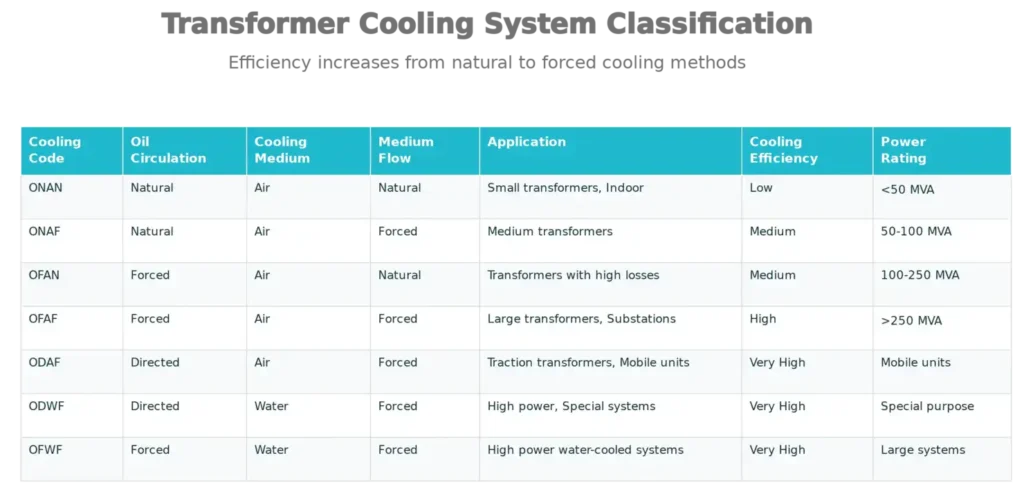 Transformer Cooling System Classification

Efficiency increases from natural to forced cooling methods

| Cooling Code | Oil Circulation | Cooling Medium | Medium Flow | Application | Cooling Efficiency | Power Rating |
|---|---|---|---|---|---|---|
| ONAN | Natural | Air | Natural | Small transformers, Indoor | Low | <50 MVA |
| ONAF | Natural | Air | Forced | Medium transformers | Medium | 50-100 MVA |
| OFAN | Forced | Air | Natural | Transformers with high losses | Medium | 100-250 MVA |
| OFAF | Forced | Air | Forced | Large transformers, Substations | High | >250 MVA |
| ODAF | Directed | Air | Forced | Traction transformers, Mobile units | Very High | Mobile units |
| ODWF | Directed | Water | Forced | High power, Special systems | Very High | Special purpose |
| OFWF | Forced | Water | Forced | High power water-cooled systems | Very High | Large systems |